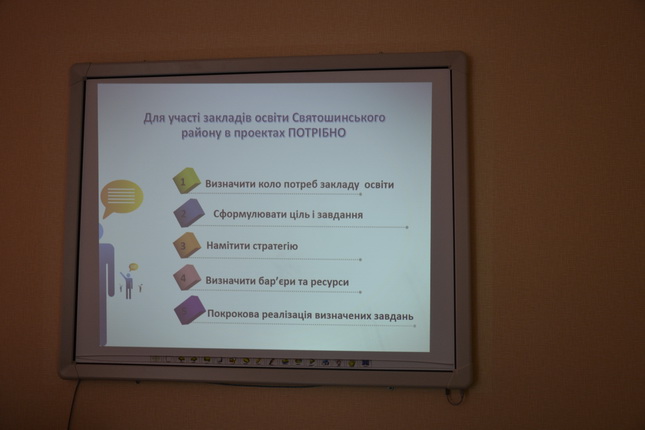 Для участі закладів освіти Святошинського району в проектах ПОТРІБНО

1 Визначити коло потреб закладу освіти

2 Сформулювати ціль і завдання

3 Намітити стратегію

4 Визначити бар'єри та ресурси

5 Покрокова реалізація визначених завдань